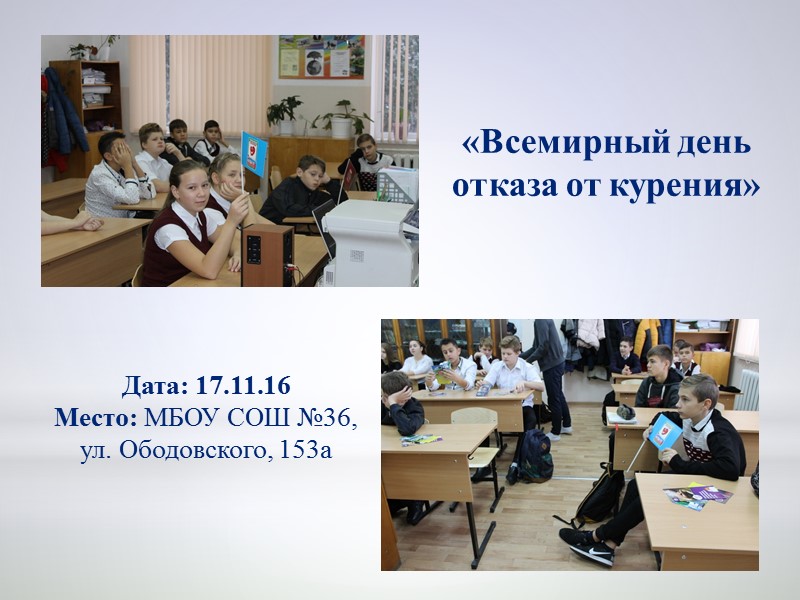 «Всемирный день отказа от курения»

Дата: 17.11.16
Место: МБОУ СОШ №36, ул. Ободовского, 153а